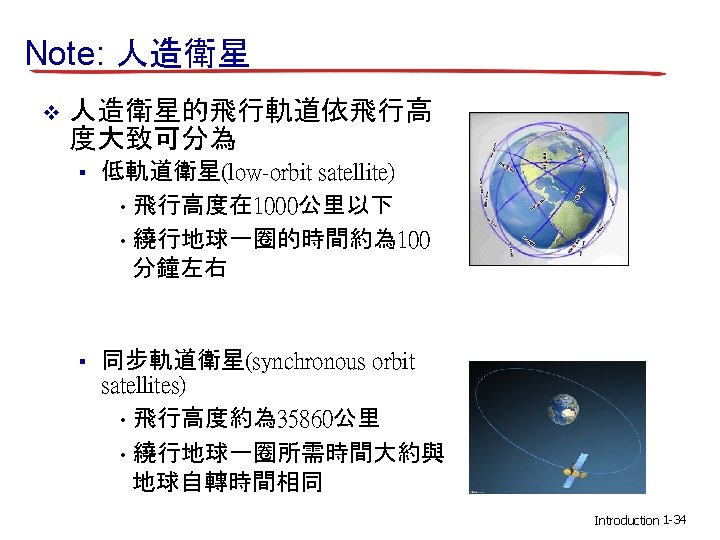 Note: 人造衛星

❖ 人造衛星的飛行軌道依飛行高度大致可分為

▪ 低軌道衛星(low-orbit satellite)

• 飛行高度在1000公里以下

• 繞行地球一圈的時間約為100分鐘左右

▪ 同步軌道衛星(synchronous orbit satellites)

• 飛行高度約為35860公里

• 繞行地球一圈所需時間大約與地球自轉時間相同

Introduction 1-34